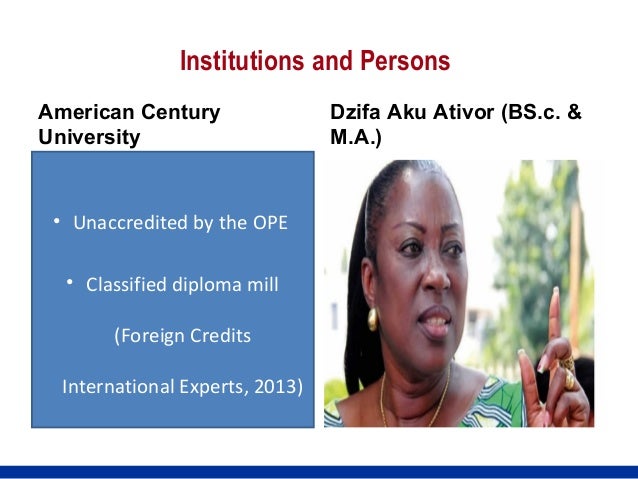 Institutions and Persons

American Century University

• Unaccredited by the OPE

• Classified diploma mill

(Foreign Credits International Experts, 2013)

Dzifa Aku Ativor (BS.c. & M.A.)